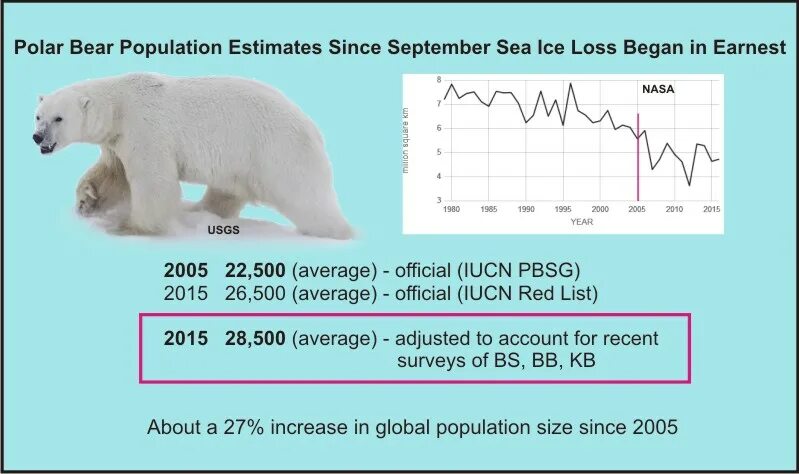 Polar Bear Population Estimates Since September Sea Ice Loss Began in Earnest

USGS

NASA

million square km

8
7
6
5
4
3

1980 1985 1990 1995 2000 2005 2010 2015

YEAR

2005 22,500 (average) - official (IUCN PBSG)
2015 26,500 (average) - official (IUCN Red List)

2015 28,500 (average) - adjusted to account for recent surveys of BS, BB, KB

About a 27% increase in global population size since 2005